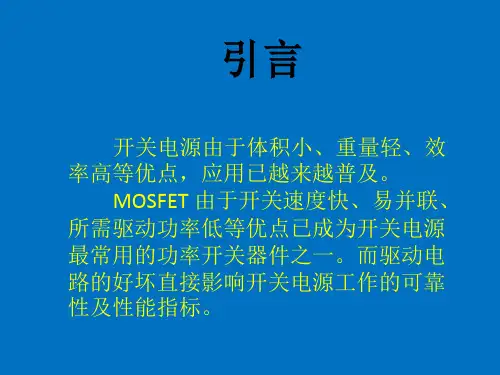 引言

开关电源由于体积小、重量轻、效率高等优点，应用已越来越普及。

MOSFET 由于开关速度快、易并联、所需驱动功率低等优点已成为开关电源最常用的功率开关器件之一。而驱动电路的好坏直接影响开关电源工作的可靠性及性能指标。